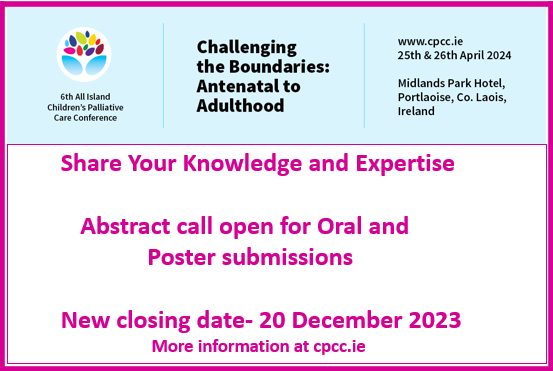 6th All Island Children's Palliative Care Conference

Challenging the Boundaries: Antenatal to Adulthood

www.cpcc.ie
25th & 26th April 2024

Midlands Park Hotel, Portlaoise, Co. Laois, Ireland

Share Your Knowledge and Expertise

Abstract call open for Oral and Poster submissions

New closing date- 20 December 2023
More information at cpcc.ie